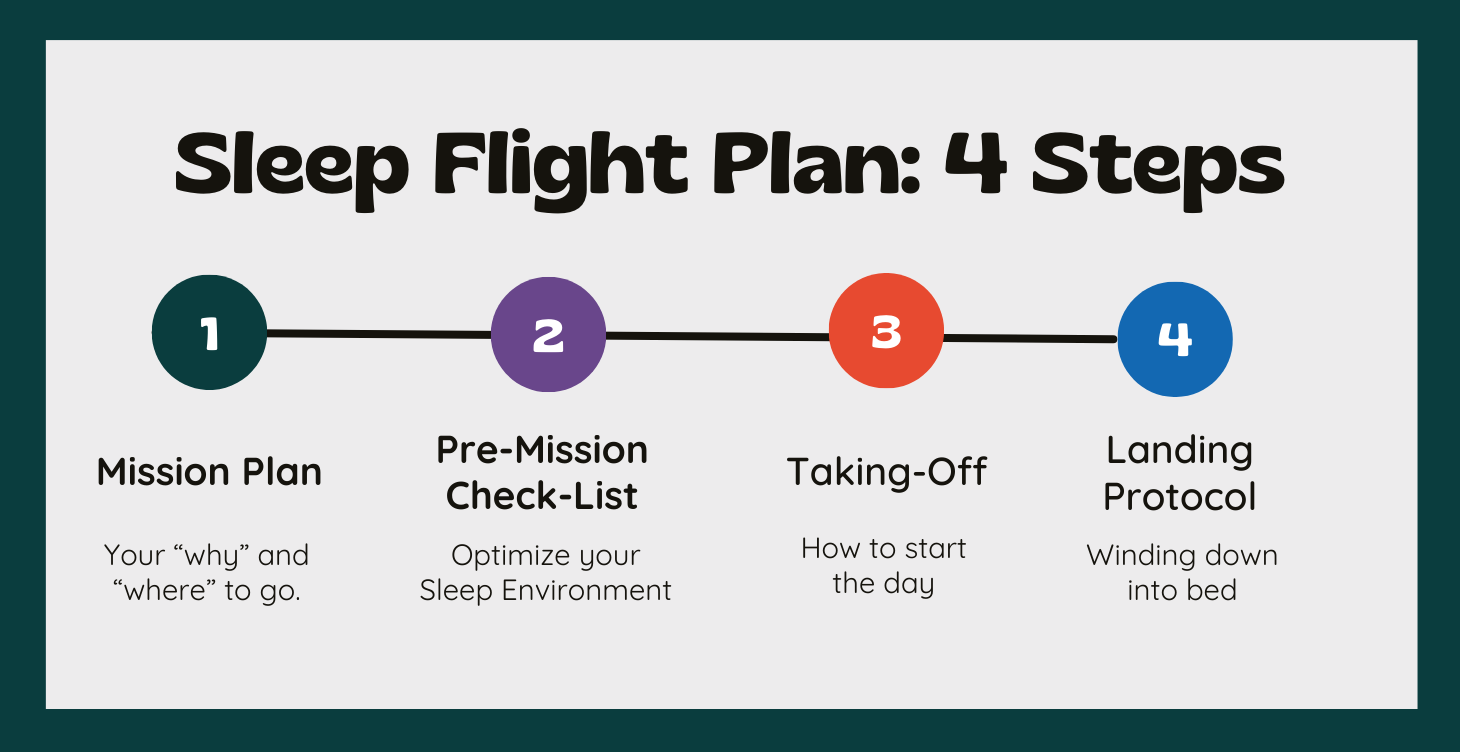 Sleep Flight Plan: 4 Steps

1

Mission Plan

Your “why” and “where” to go.

2

Pre-Mission Check-List

Optimize your Sleep Environment

3

Taking-Off

How to start the day

4

Landing Protocol

Winding down into bed